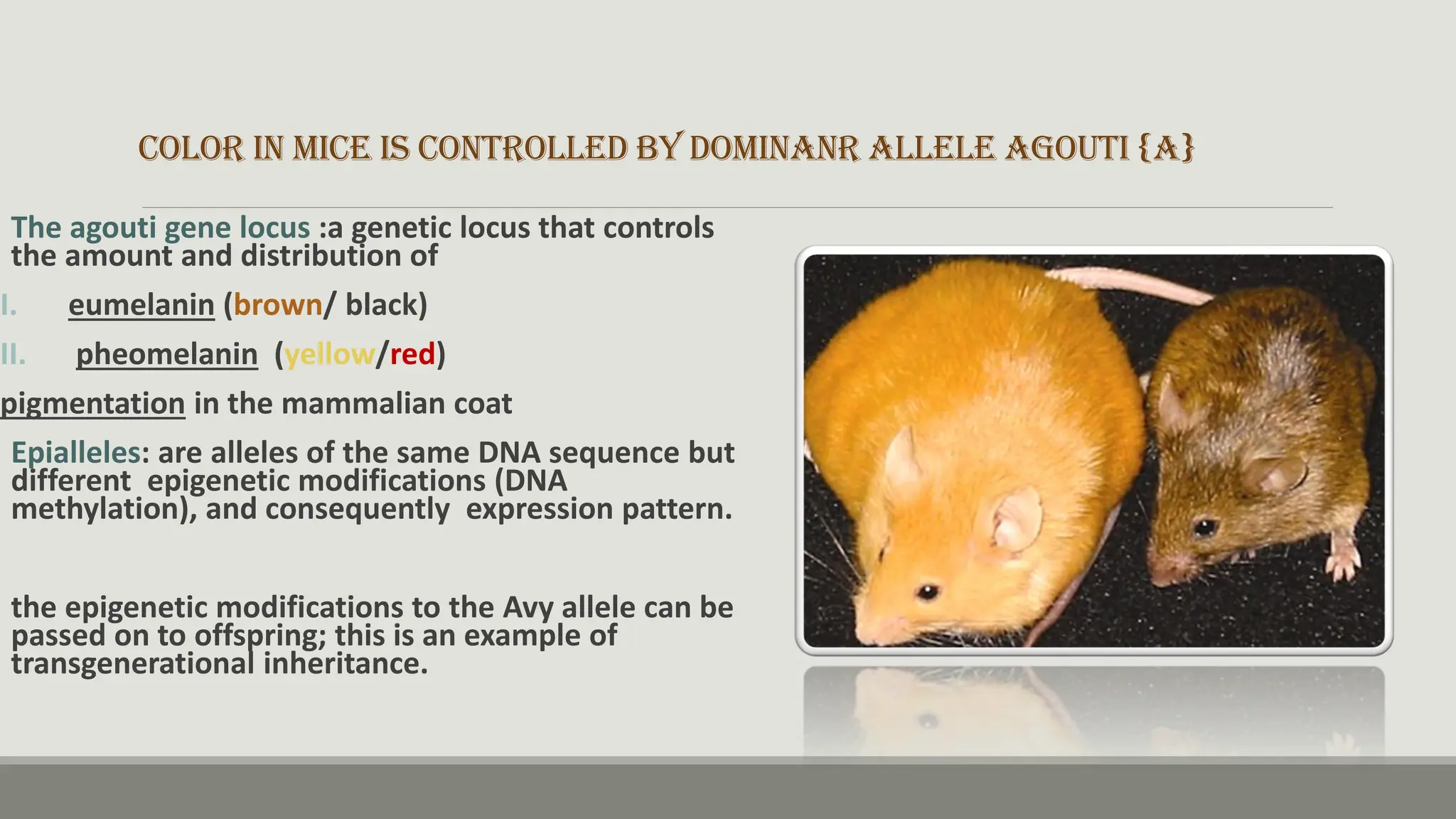 COLOR IN MICE IS CONTROLLED BY DOMINANR ALLELE AGOUTI {A}

The agouti gene locus :a genetic locus that controls the amount and distribution of

I. eumelanin (brown/ black)

II. pheomelanin (yellow/red)

pigmentation in the mammalian coat

Epialleles: are alleles of the same DNA sequence but different epigenetic modifications (DNA methylation), and consequently expression pattern.

the epigenetic modifications to the Avy allele can be passed on to offspring; this is an example of transgenerational inheritance.